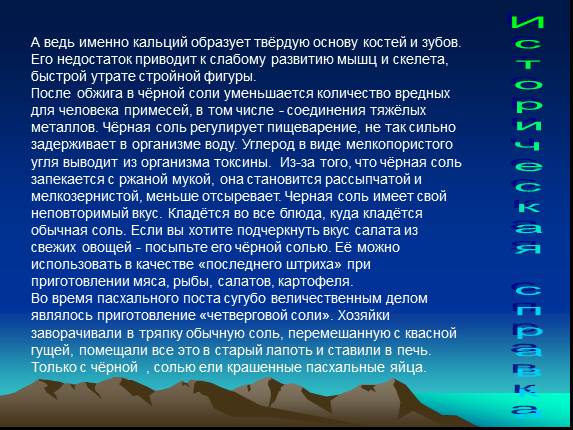 А ведь именно кальций образует твёрдую основу костей и зубов. Его недостаток приводит к слабому развитию мышц и скелета, быстрой утрате стройной фигуры.
После обжига в чёрной соли уменьшается количество вредных для человека примесей, в том числе - соединения тяжёлых металлов. Чёрная соль регулирует пищеварение, не так сильно задерживает в организме воду. Углерод в виде мелкопористого угля выводит из организма токсины. Из-за того, что чёрная соль запекается с ржаной мукой, она становится рассыпчатой и мелкозернистой, меньше отсыревает. Черная соль имеет свой неповторимый вкус. Кладётся во все блюда, куда кладётся обычная соль. Если вы хотите подчеркнуть вкус салата из свежих овощей - посыпьте его чёрной солью. Её можно использовать в качестве «последнего штриха» при приготовлении мяса, рыбы, салатов, картофеля.
Во время пасхального поста сугубо величественным делом являлось приготовление «четверговой соли». Хозяйки заворачивали в тряпку обычную соль, перемешанную с квасной гущей, помещали все это в старый лапоть и ставили в печь. Только с чёрной , солью ели крашенные пасхальные яйца.

Историческая справка